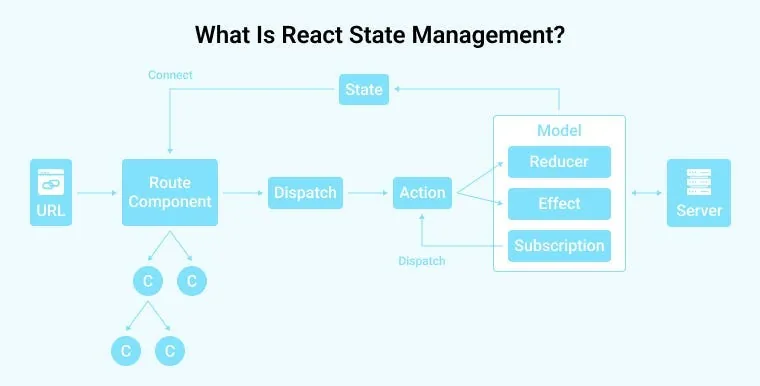 What Is React State Management?

Connect

State

Model

URL

Route Component

Dispatch

Action

Reducer

Effect

Subscription

Server

Dispatch

C

C

C

C